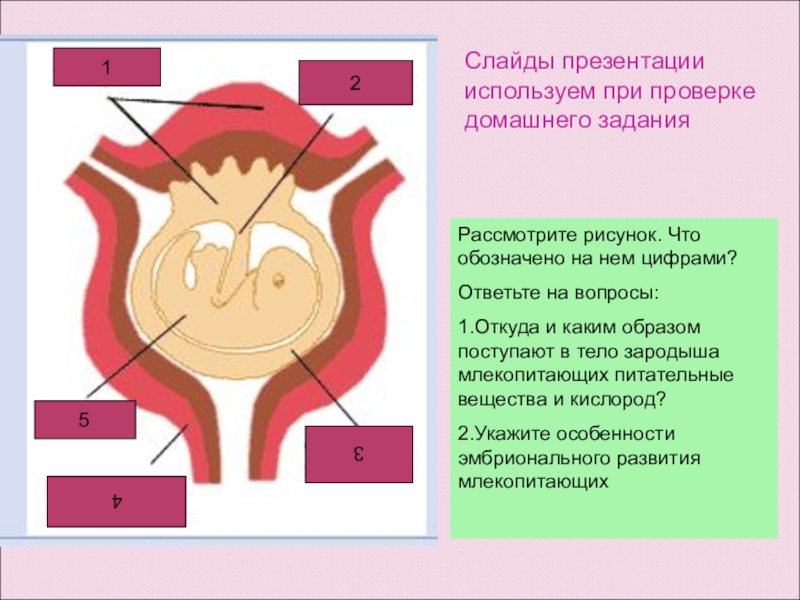 1

2

5

3

4

Слайды презентации используем при проверке домашнего задания

Рассмотрите рисунок. Что обозначено на нем цифрами?

Ответьте на вопросы:

1.Откуда и каким образом поступают в тело зародыша млекопитающих питательные вещества и кислород?

2.Укажите особенности эмбрионального развития млекопитающих